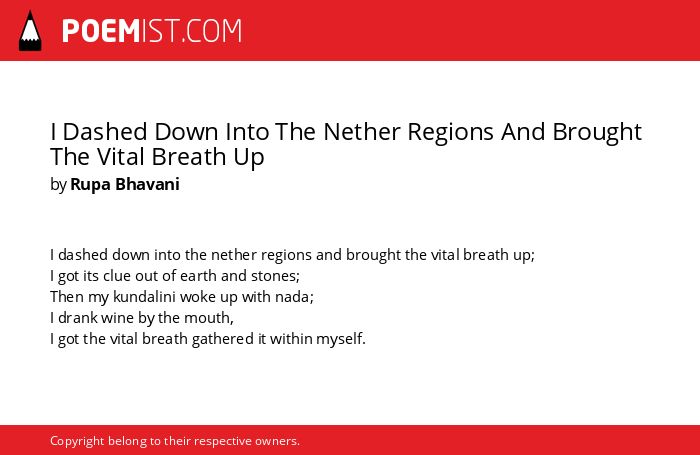 POEMIST.COM

I Dashed Down Into The Nether Regions And Brought The Vital Breath Up
by Rupa Bhavani

I dashed down into the nether regions and brought the vital breath up;
I got its clue out of earth and stones;
Then my kundalini woke up with nada;
I drank wine by the mouth,
I got the vital breath gathered it within myself.

Copyright belong to their respective owners.